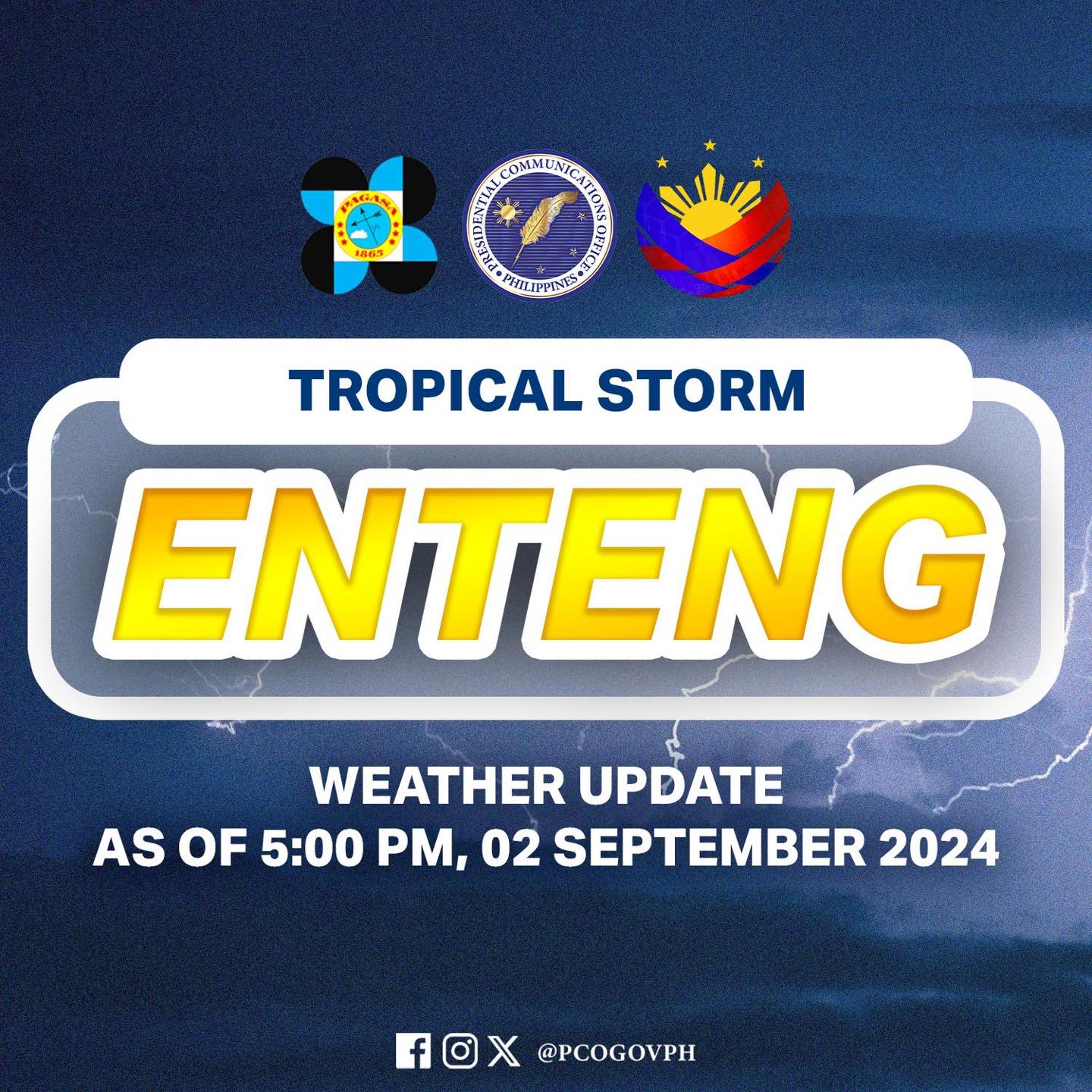 PAGASA
1865

PRESIDENTIAL COMMUNICATIONS OFFICE
PHILIPPINES

TROPICAL STORM

ENTENG

WEATHER UPDATE
AS OF 5:00 PM, 02 SEPTEMBER 2024

@PCOGOVPH